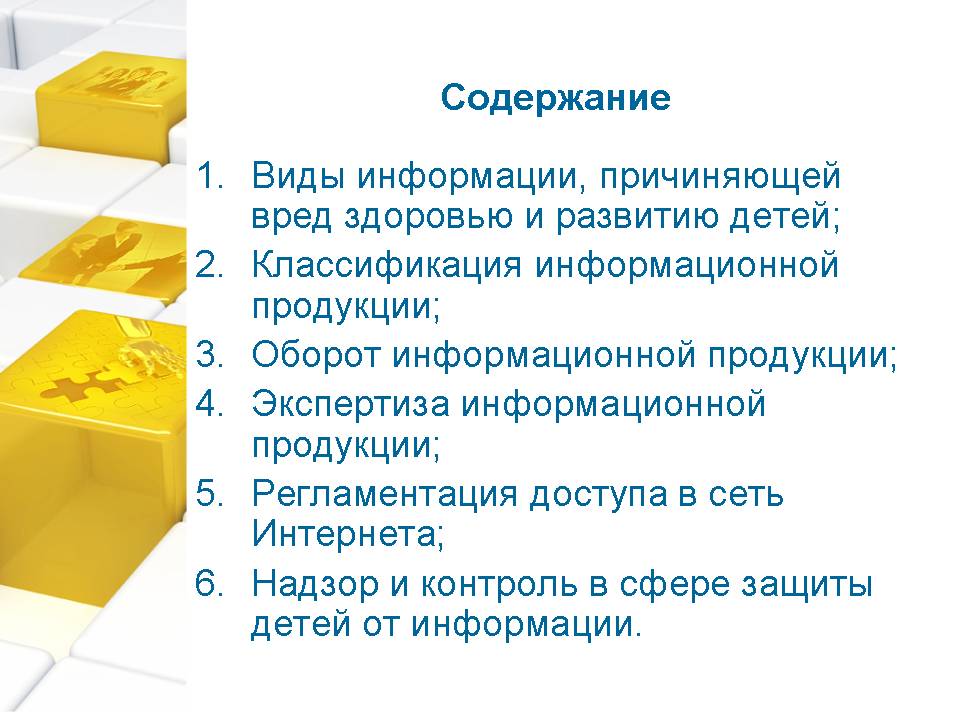 Содержание

1. Виды информации, причиняющей вред здоровью и развитию детей;
2. Классификация информационной продукции;
3. Оборот информационной продукции;
4. Экспертиза информационной продукции;
5. Регламентация доступа в сеть Интернета;
6. Надзор и контроль в сфере защиты детей от информации.